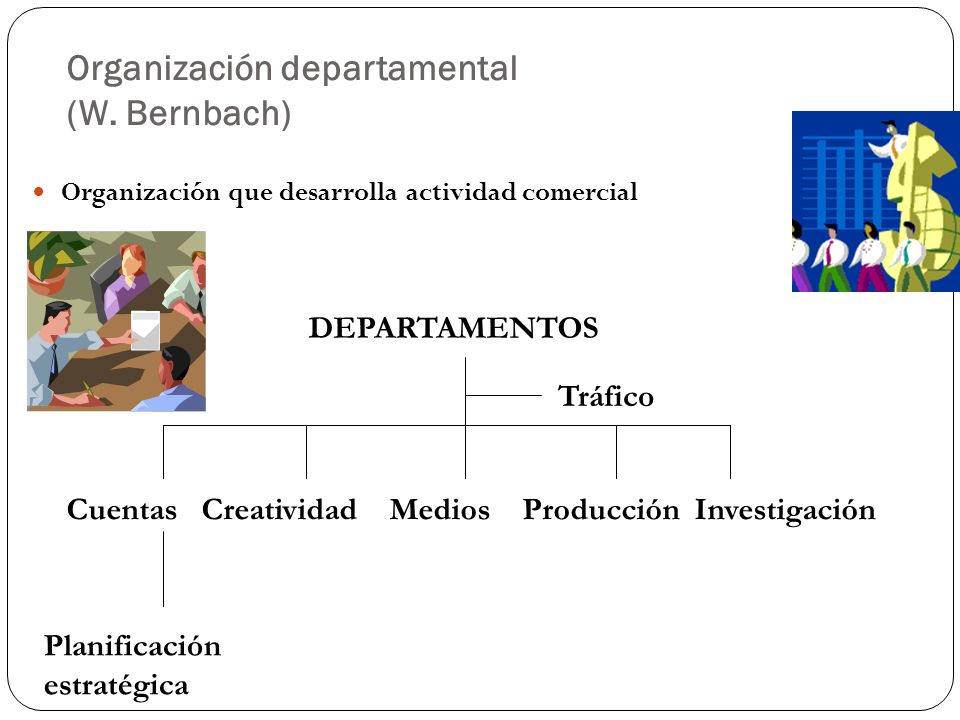 Organización departamental
(W. Bernbach)

Organización que desarrolla actividad comercial

DEPARTAMENTOS

Tráfico

Cuentas Creatividad Medios Producción Investigación

Planificación estratégica